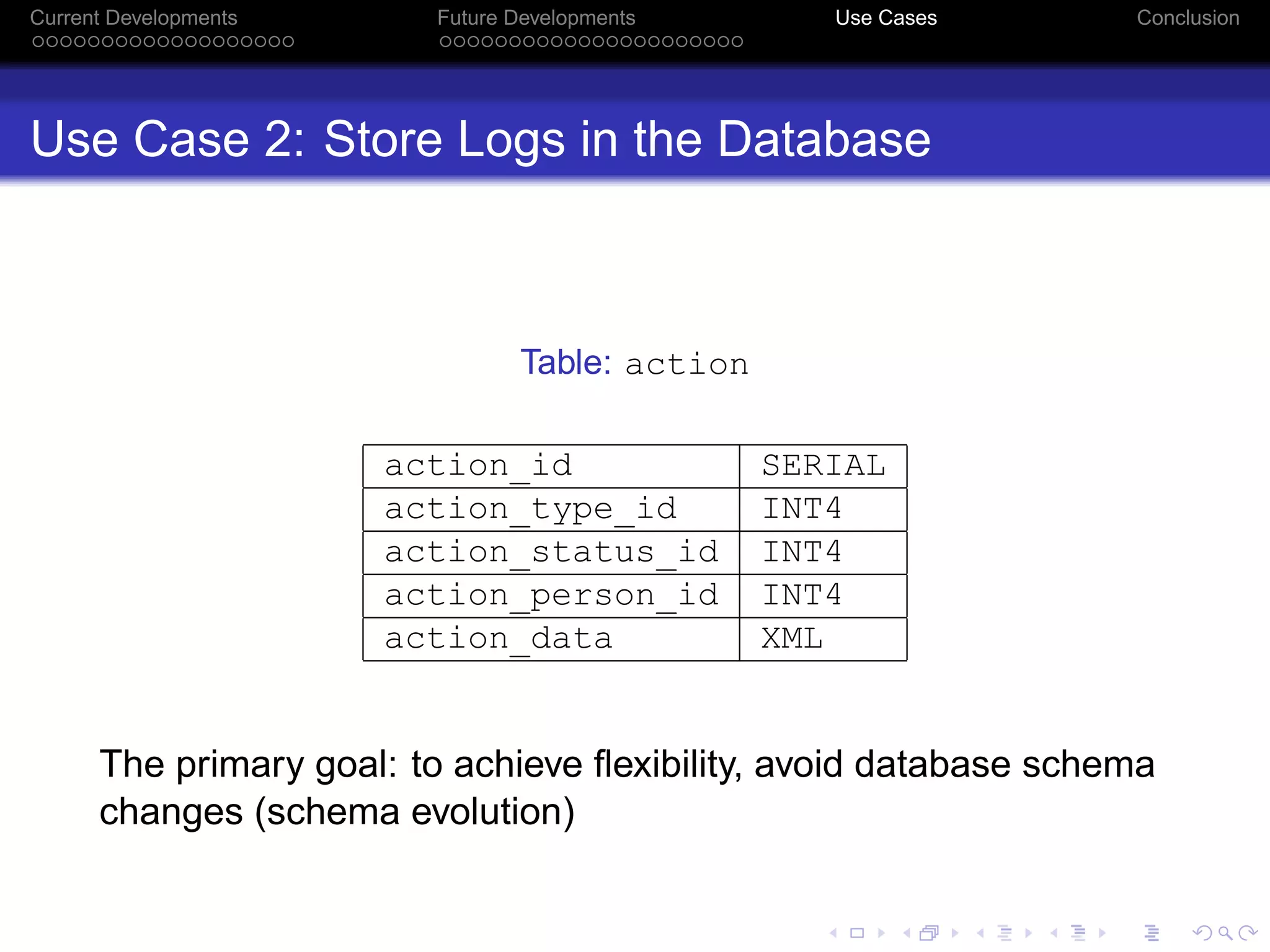 Current Developments
Future Developments
Use Cases
Conclusion

Use Case 2: Store Logs in the Database

Table: action

| action_id | SERIAL |
|---|---|
| action_type_id | INT4 |
| action_status_id | INT4 |
| action_person_id | INT4 |
| action_data | XML |

The primary goal: to achieve flexibility, avoid database schema changes (schema evolution)